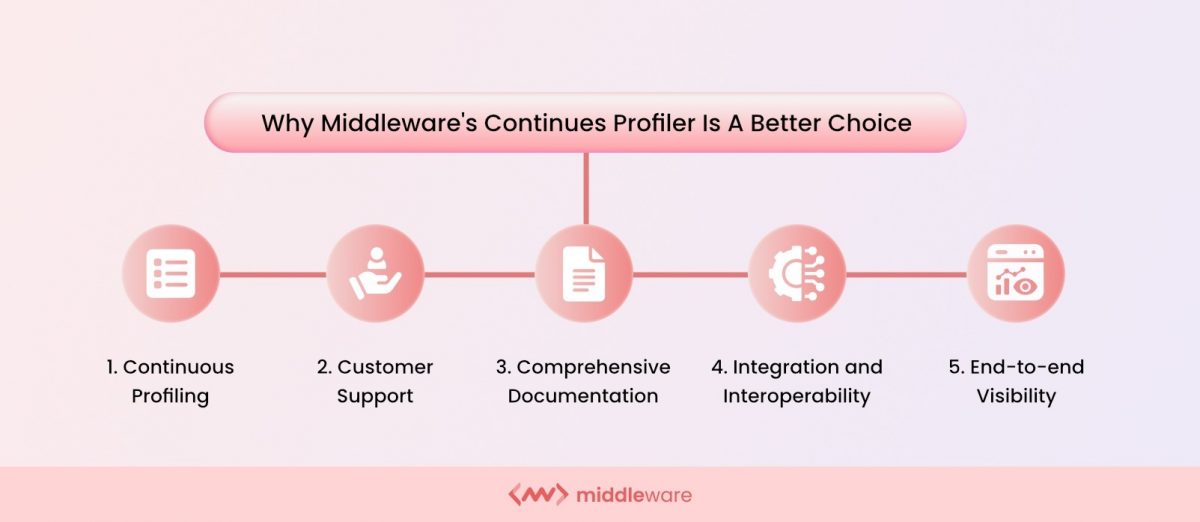 Why Middleware's Continues Profiler Is A Better Choice

1. Continuous Profiling

2. Customer Support

3. Comprehensive Documentation

4. Integration and Interoperability

5. End-to-end Visibility

middleware